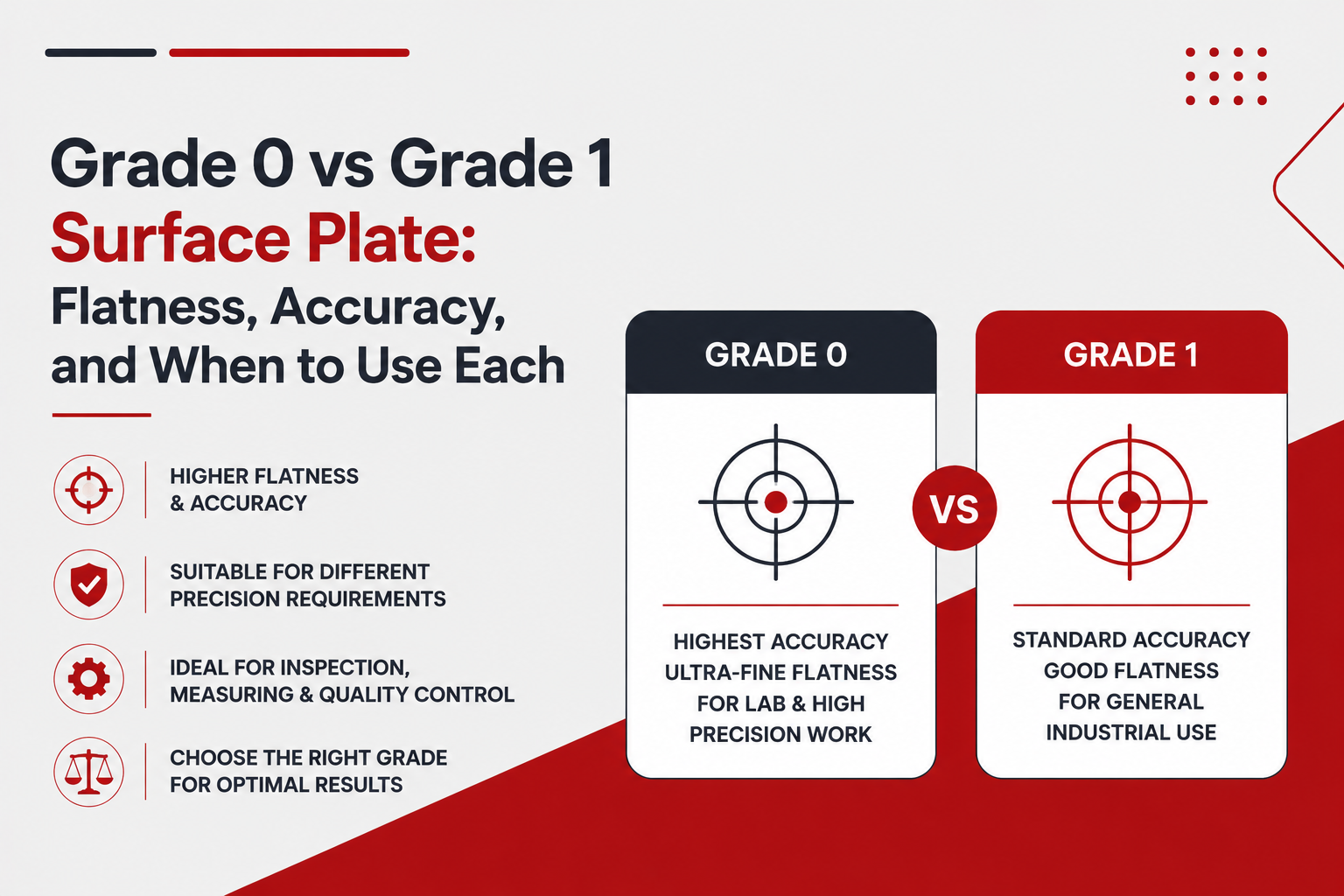 Grade 0 vs Grade 1
Surface Plate:
Flatness, Accuracy, and When to Use Each

HIGHER FLATNESS & ACCURACY

SUITABLE FOR DIFFERENT PRECISION REQUIREMENTS

IDEAL FOR INSPECTION, MEASURING & QUALITY CONTROL

CHOOSE THE RIGHT GRADE FOR OPTIMAL RESULTS

GRADE 0

HIGHEST ACCURACY
ULTRA-FINE FLATNESS
FOR LAB & HIGH PRECISION WORK

VS

GRADE 1

STANDARD ACCURACY
GOOD FLATNESS
FOR GENERAL INDUSTRIAL USE